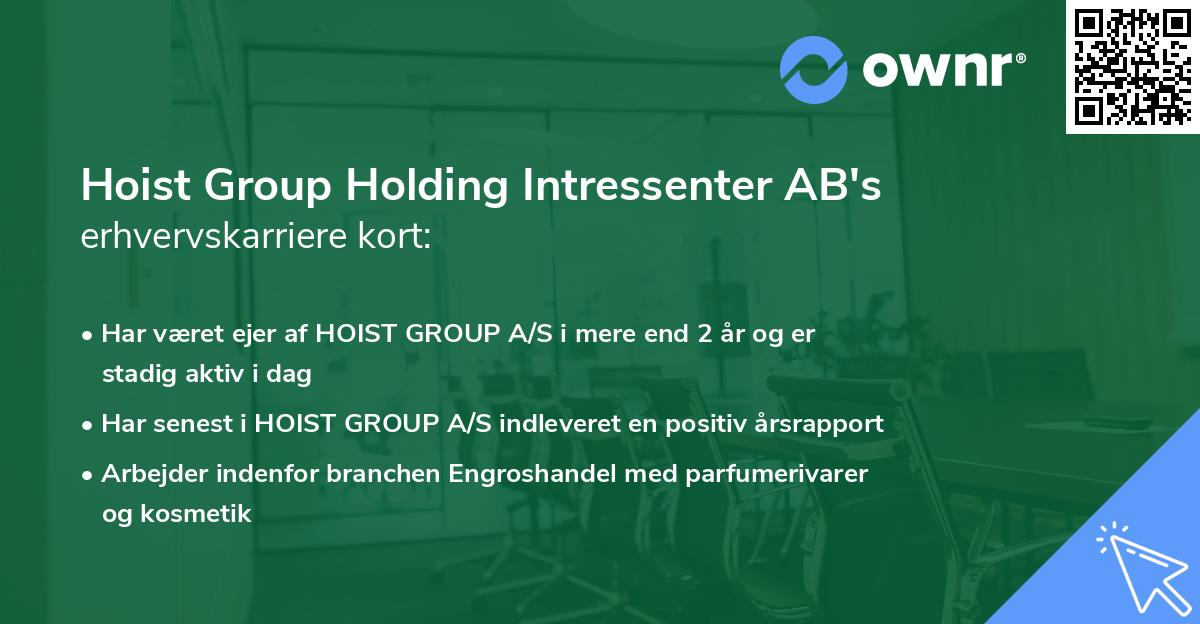 ownr®

Hoist Group Holding Intressenter AB's erhvervskarriere kort:

• Har været ejer af HOIST GROUP A/S i mere end 2 år og er stadig aktiv i dag

• Har senest i HOIST GROUP A/S indleveret en positiv årsrapport

• Arbejder indenfor branchen Engroshandel med parfumerivarer og kosmetik